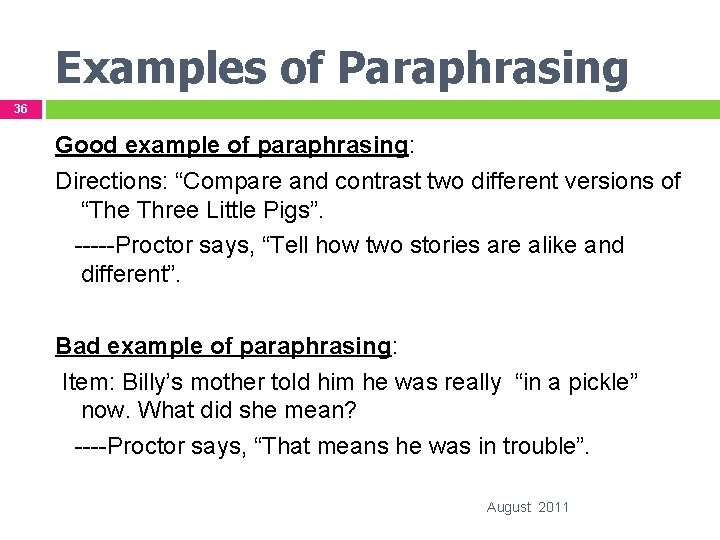 Examples of Paraphrasing

36

Good example of paraphrasing:

Directions: “Compare and contrast two different versions of “The Three Little Pigs”.

-----Proctor says, “Tell how two stories are alike and different”.

Bad example of paraphrasing:

Item: Billy’s mother told him he was really “in a pickle” now. What did she mean?

----Proctor says, “That means he was in trouble”.

August 2011